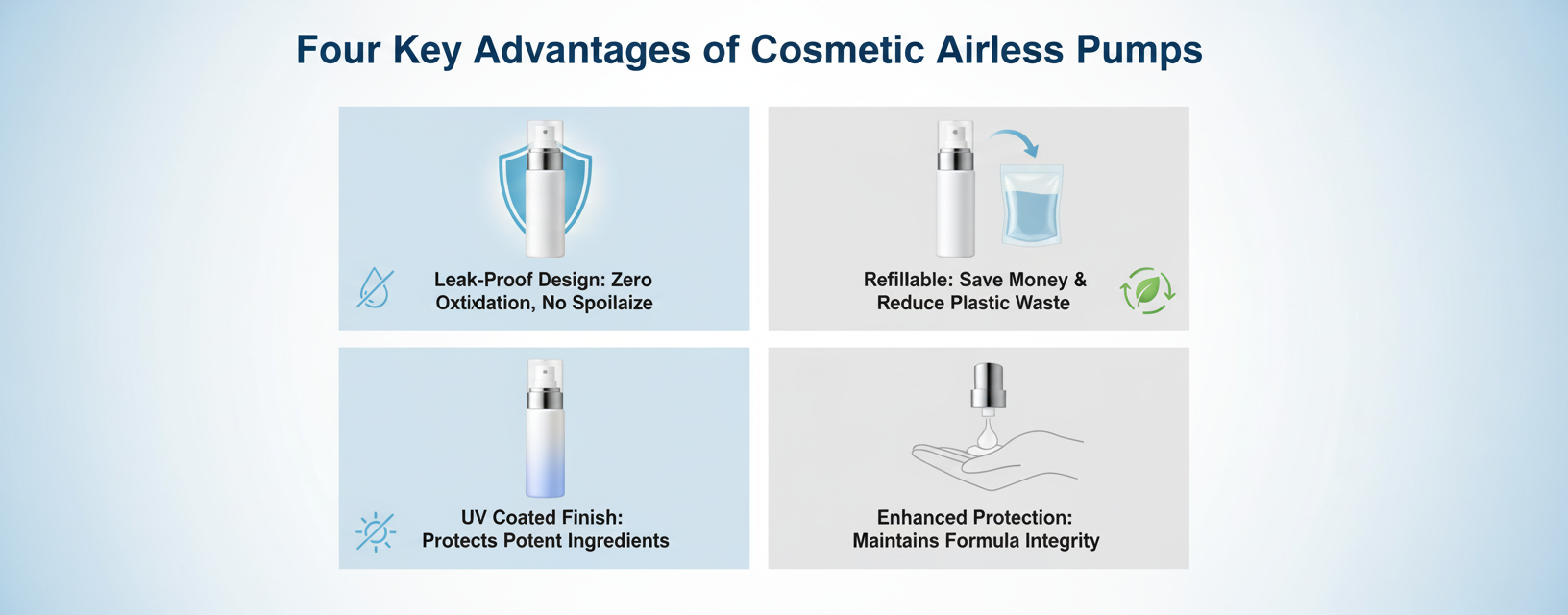 Four Key Advantages of Cosmetic Airless Pumps

Leak-Proof Design: Zero Oxtixdation, No Spoilaize

Refillable: Save Money & Reduce Plastic Waste

UV Coated Finish: Protects Potent Ingredients

Enhanced Protection: Maintains Formula Integrity